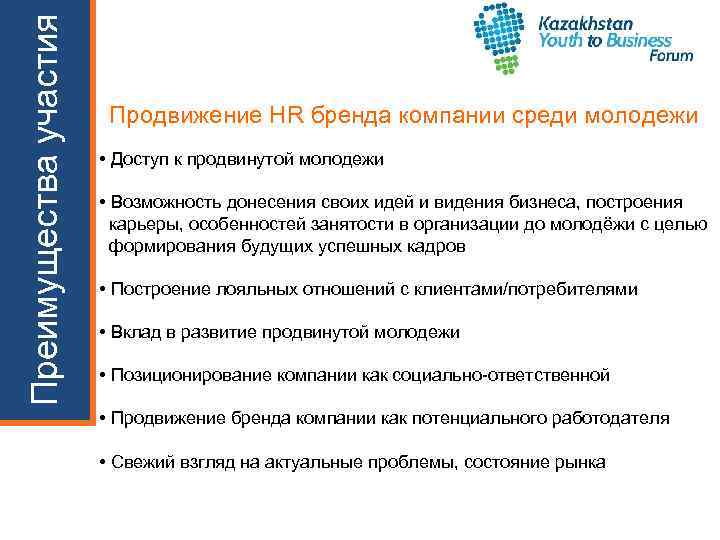 Преимущества участия

Kazakhstan Youth to Business Forum

Продвижение HR бренда компании среди молодежи

• Доступ к продвинутой молодежи

• Возможность донесения своих идей и видения бизнеса, построения карьеры, особенностей занятости в организации до молодёжи с целью формирования будущих успешных кадров

• Построение лояльных отношений с клиентами/потребителями

• Вклад в развитие продвинутой молодежи

• Позиционирование компании как социально-ответственной

• Продвижение бренда компании как потенциального работодателя

• Свежий взгляд на актуальные проблемы, состояние рынка